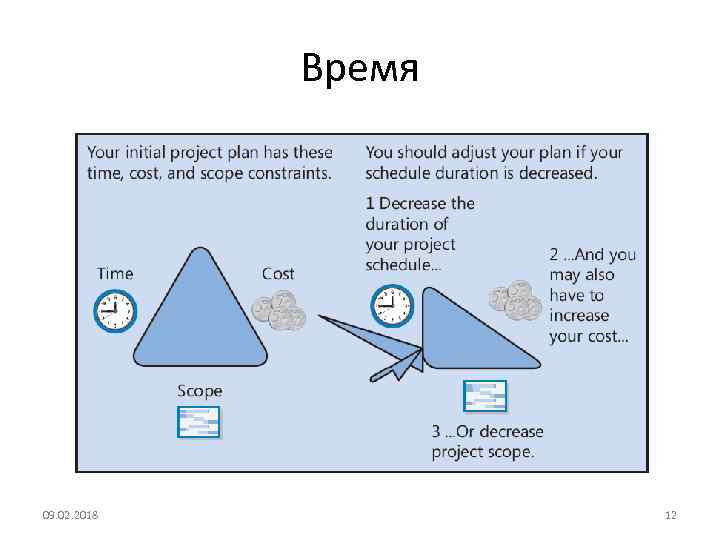 Время

Your initial project plan has these time, cost, and scope constraints.

Time

Cost

Scope

You should adjust your plan if your schedule duration is decreased.

1 Decrease the duration of your project schedule...

2 ...And you may also have to increase your cost...

3 ...Or decrease project scope.

09.02.2018

12